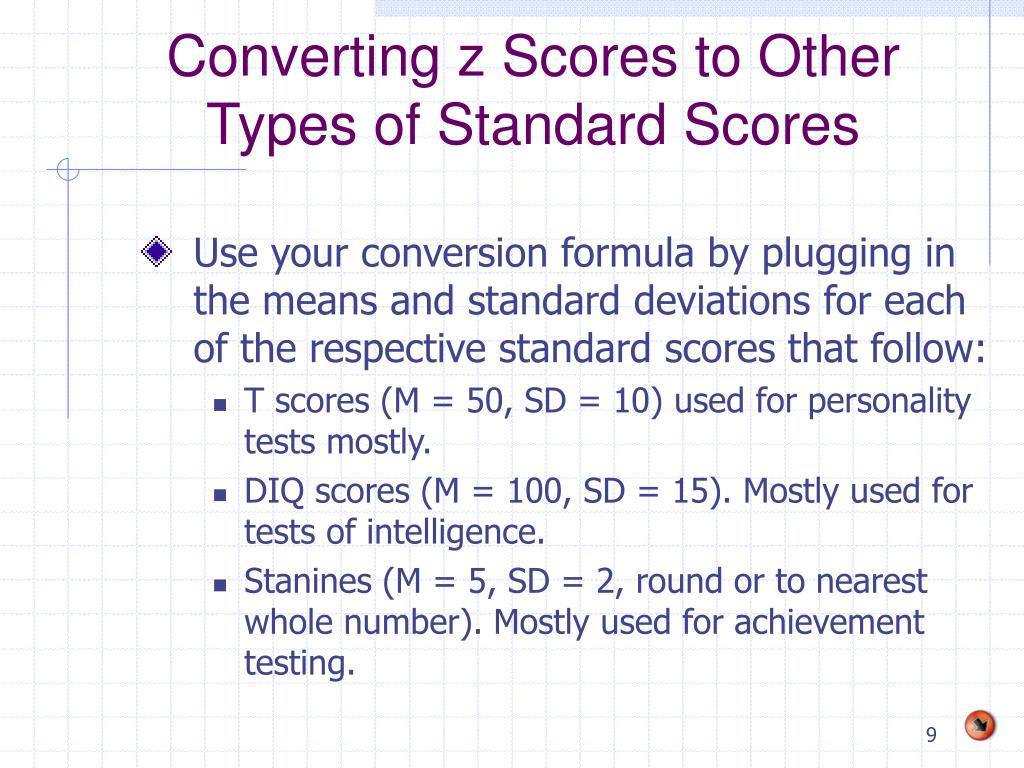 Converting z Scores to Other Types of Standard Scores

Use your conversion formula by plugging in the means and standard deviations for each of the respective standard scores that follow:

T scores (M = 50, SD = 10) used for personality tests mostly.

DIQ scores (M = 100, SD = 15). Mostly used for tests of intelligence.

Stanines (M = 5, SD = 2, round or to nearest whole number). Mostly used for achievement testing.

9